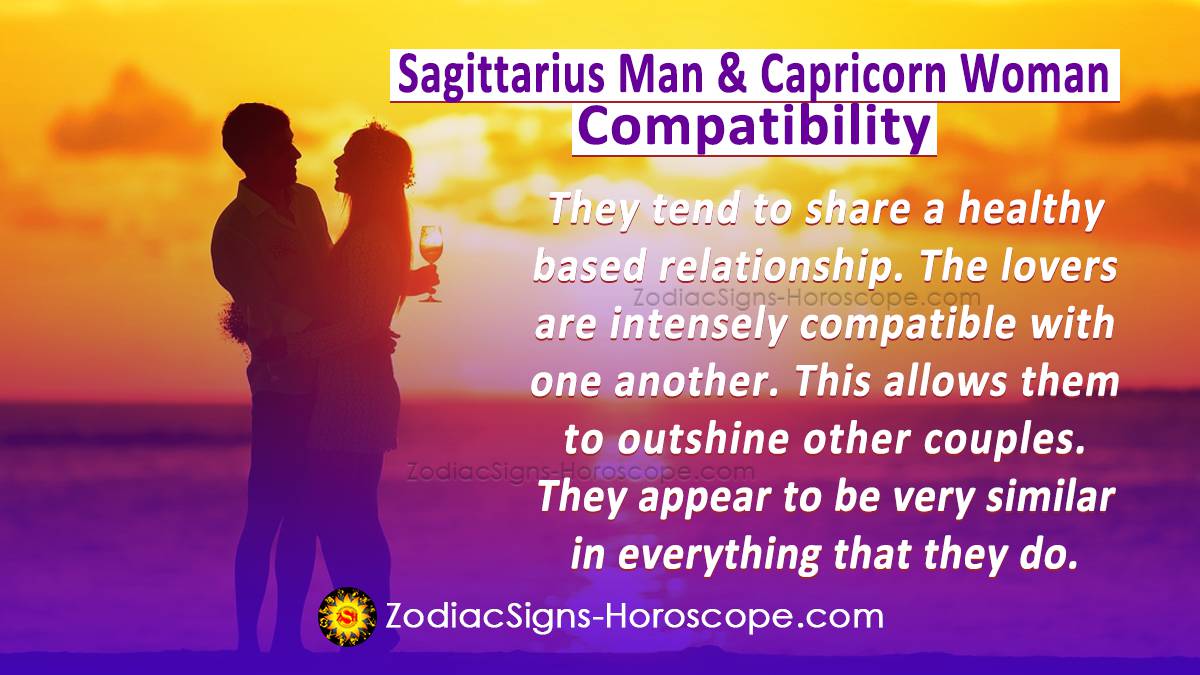 Sagittarius Man & Capricorn Woman Compatibility

They tend to share a healthy based relationship. The lovers are intensely compatible with one another. This allows them to outshine other couples. They appear to be very similar in everything that they do.

ZodiacSigns-Horoscope.com

ZodiacSigns-Horoscope.com

S

ZodiacSigns-Horoscope.com